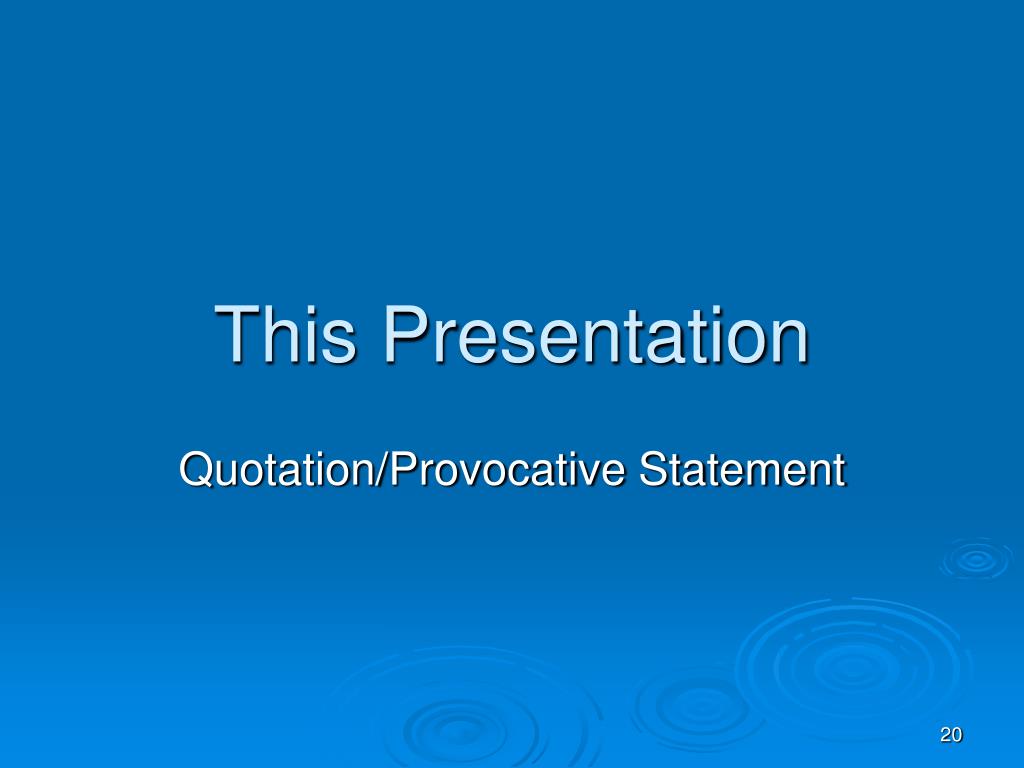 This Presentation

Quotation/Provocative Statement

20